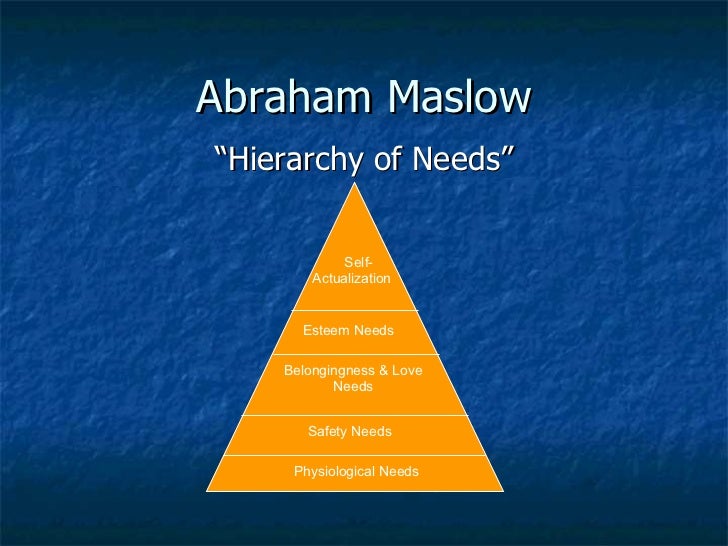 Abraham Maslow

“Hierarchy of Needs”

Self-Actualization

Esteem Needs

Belongingness & Love Needs

Safety Needs

Physiological Needs